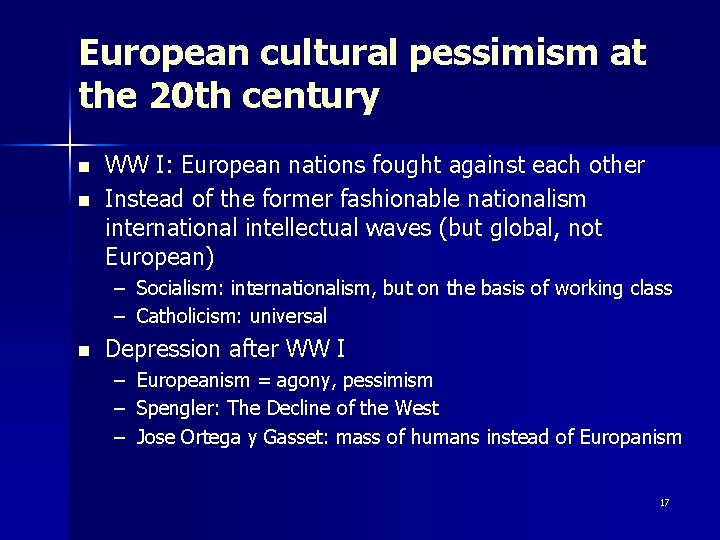 European cultural pessimism at the 20th century

- WW I: European nations fought against each other
- Instead of the former fashionable nationalism international intellectual waves (but global, not European)
  – Socialism: internationalism, but on the basis of working class
  – Catholicism: universal
- Depression after WW I
  – Europeanism = agony, pessimism
  – Spengler: The Decline of the West
  – Jose Ortega y Gasset: mass of humans instead of Europanism

17